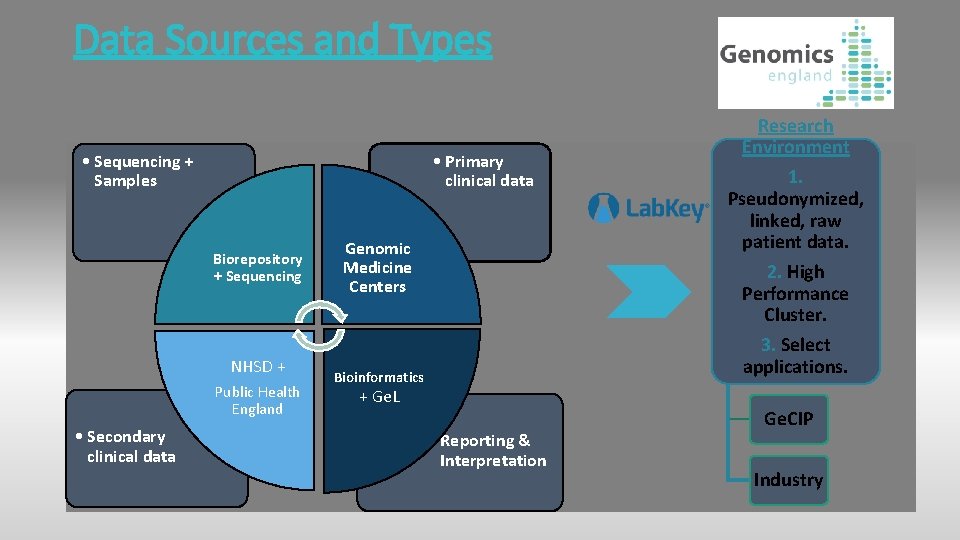 Data Sources and Types

Genomics england

• Sequencing + Samples

• Primary clinical data

Biorepository + Sequencing

Genomic Medicine Centers

NHSD + Public Health England

Bioinformatics + GeL

• Secondary clinical data

Reporting & Interpretation

LabKey

Research Environment

1. Pseudonymized, linked, raw patient data.

2. High Performance Cluster.

3. Select applications.

GeCIP

Industry